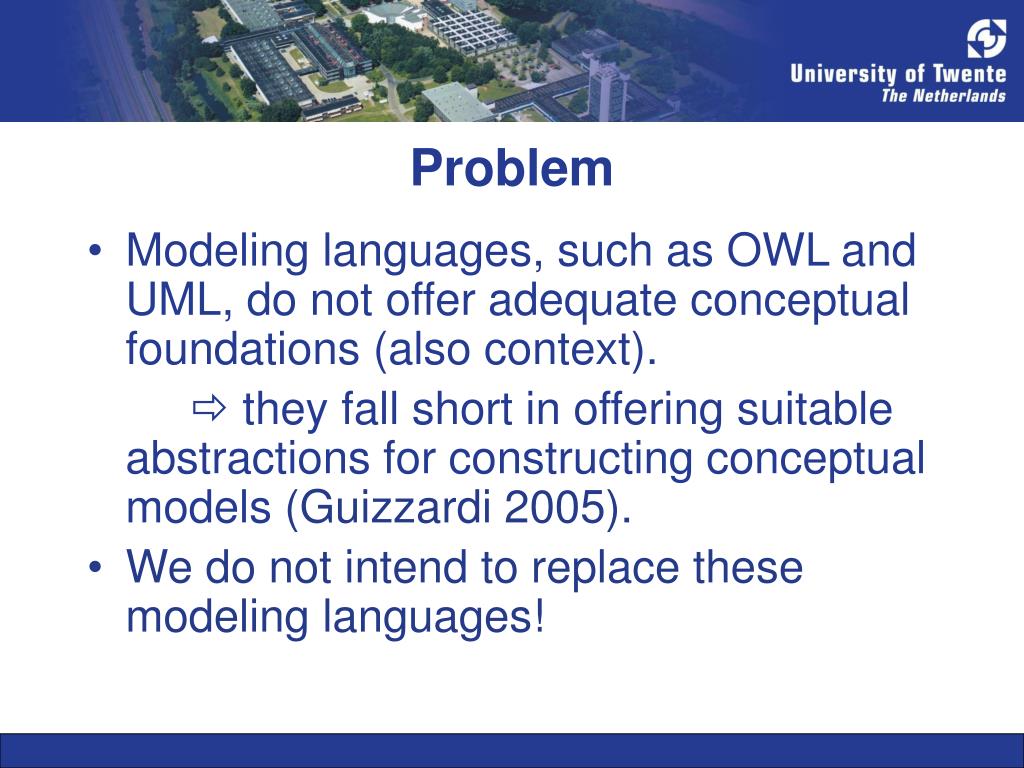 University of Twente
The Netherlands

Problem

• Modeling languages, such as OWL and UML, do not offer adequate conceptual foundations (also context).

⇨ they fall short in offering suitable abstractions for constructing conceptual models (Guizzardi 2005).

• We do not intend to replace these modeling languages!